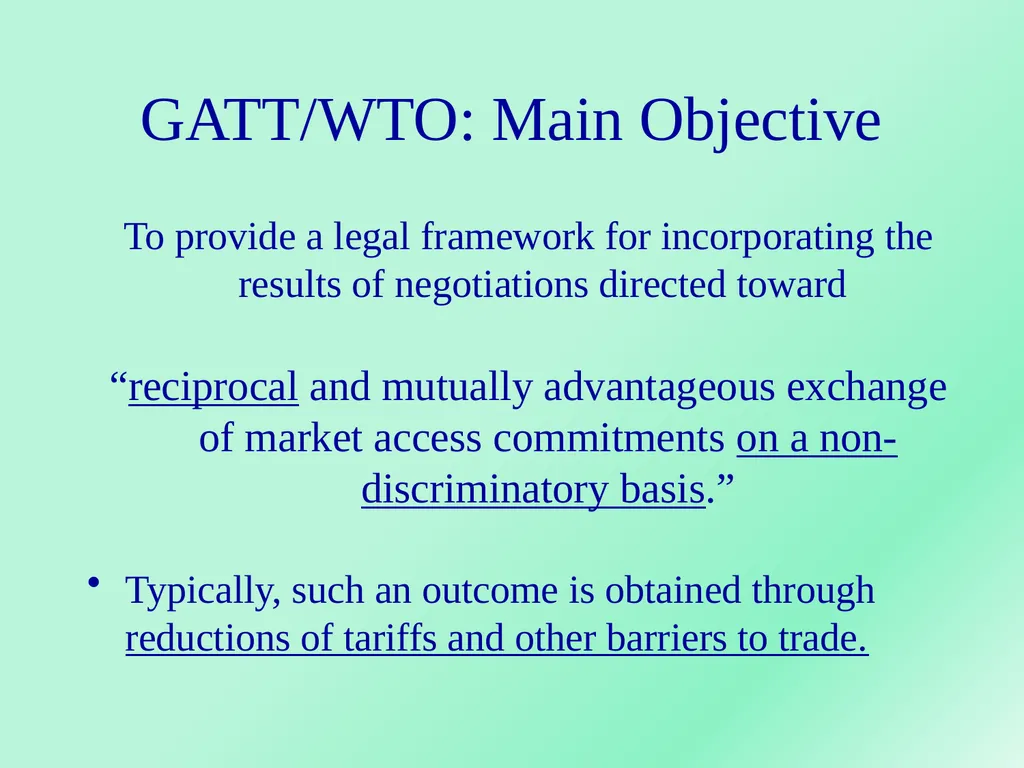 GATT/WTO: Main Objective

To provide a legal framework for incorporating the results of negotiations directed toward

“reciprocal and mutually advantageous exchange of market access commitments on a non-discriminatory basis.”

• Typically, such an outcome is obtained through reductions of tariffs and other barriers to trade.